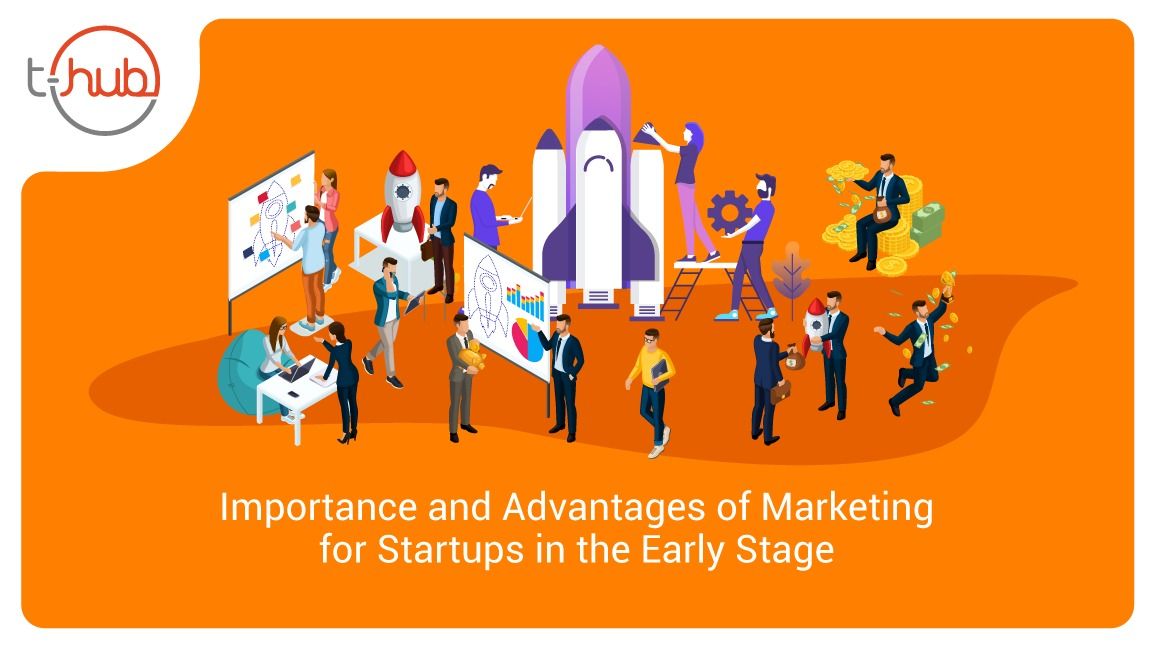 t-hub

Importance and Advantages of Marketing for Startups in the Early Stage